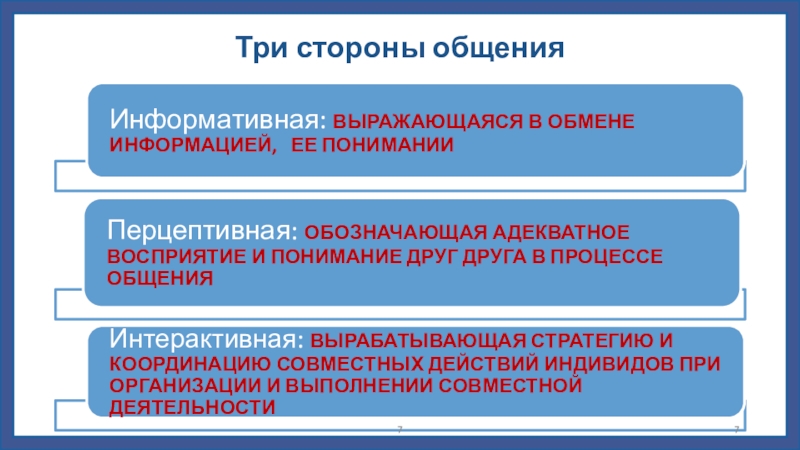 Три стороны общения

Информативная: ВЫРАЖАЮЩАЯСЯ В ОБМЕНЕ ИНФОРМАЦИЕЙ,  ЕЕ ПОНИМАНИИ

Перцептивная: ОБОЗНАЧАЮЩАЯ АДЕКВАТНОЕ ВОСПРИЯТИЕ И ПОНИМАНИЕ ДРУГ ДРУГА В ПРОЦЕССЕ ОБЩЕНИЯ

Интерактивная: ВЫРАБАТЫВАЮЩАЯ СТРАТЕГИЮ И КООРДИНАЦИЮ СОВМЕСТНЫХ ДЕЙСТВИЙ ИНДИВИДОВ ПРИ ОРГАНИЗАЦИИ И ВЫПОЛНЕНИИ СОВМЕСТНОЙ ДЕЯТЕЛЬНОСТИ

7

7